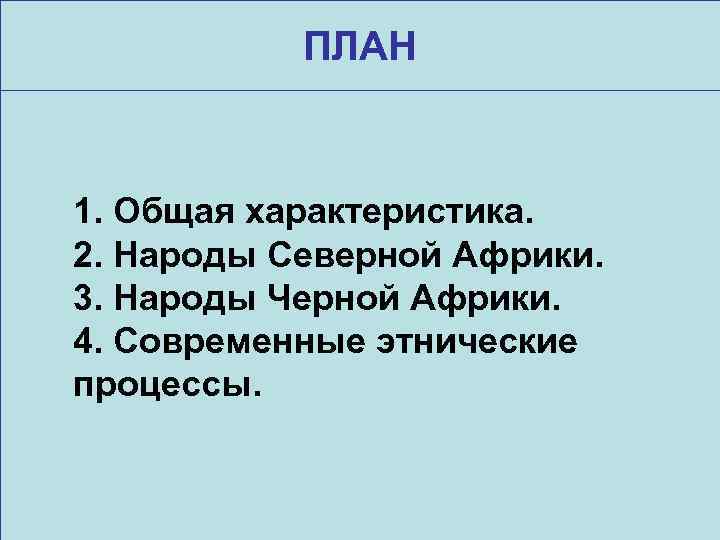 ПЛАН

1. Общая характеристика.
2. Народы Северной Африки.
3. Народы Черной Африки.
4. Современные этнические процессы.